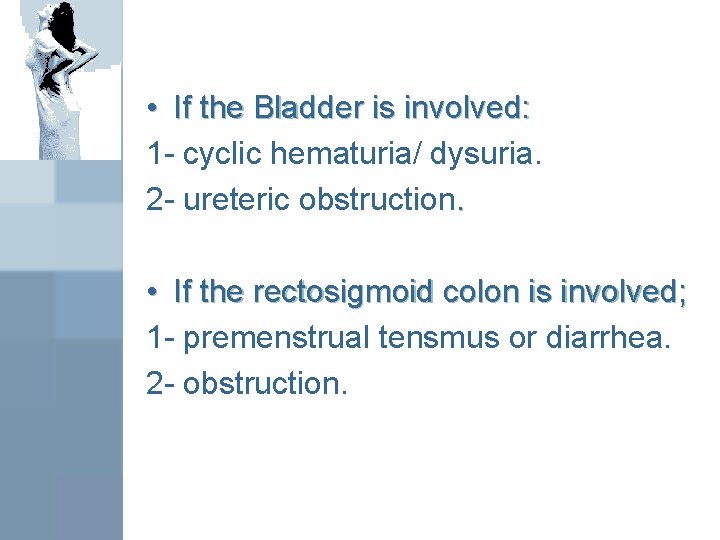 • If the Bladder is involved:
1- cyclic hematuria/ dysuria.
2- ureteric obstruction.

• If the rectosigmoid colon is involved;
1- premenstrual tensmus or diarrhea.
2- obstruction.